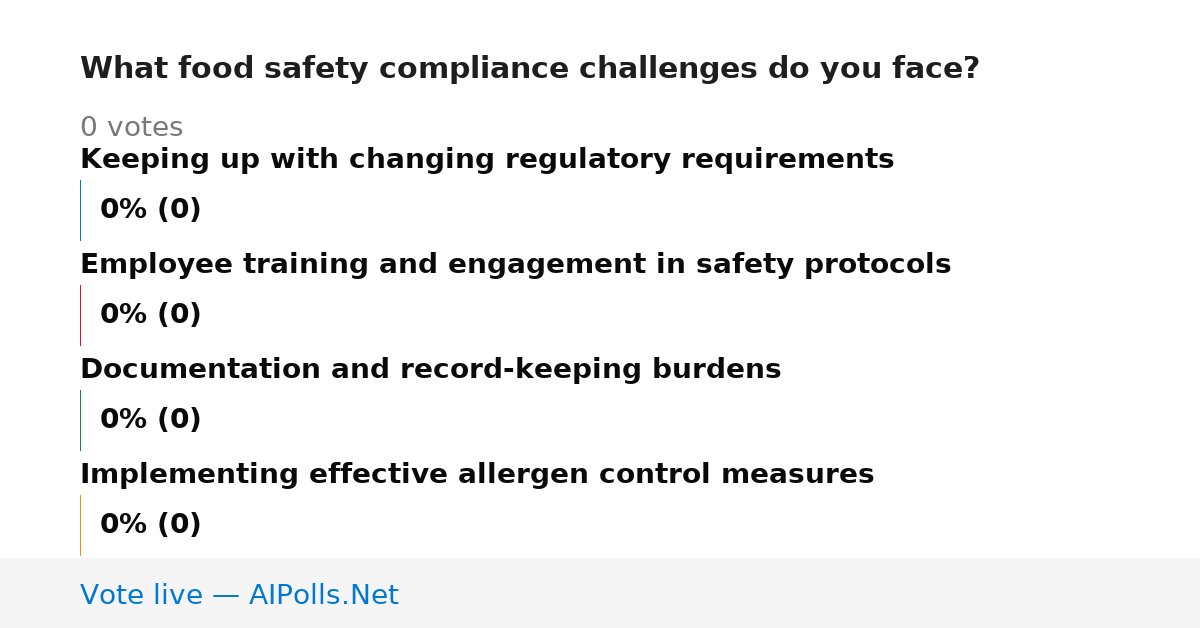 What food safety compliance challenges do you face?

0 votes

Keeping up with changing regulatory requirements

0% (0)

Employee training and engagement in safety protocols

0% (0)

Documentation and record-keeping burdens

0% (0)

Implementing effective allergen control measures

0% (0)

Vote live — AIPolls.Net